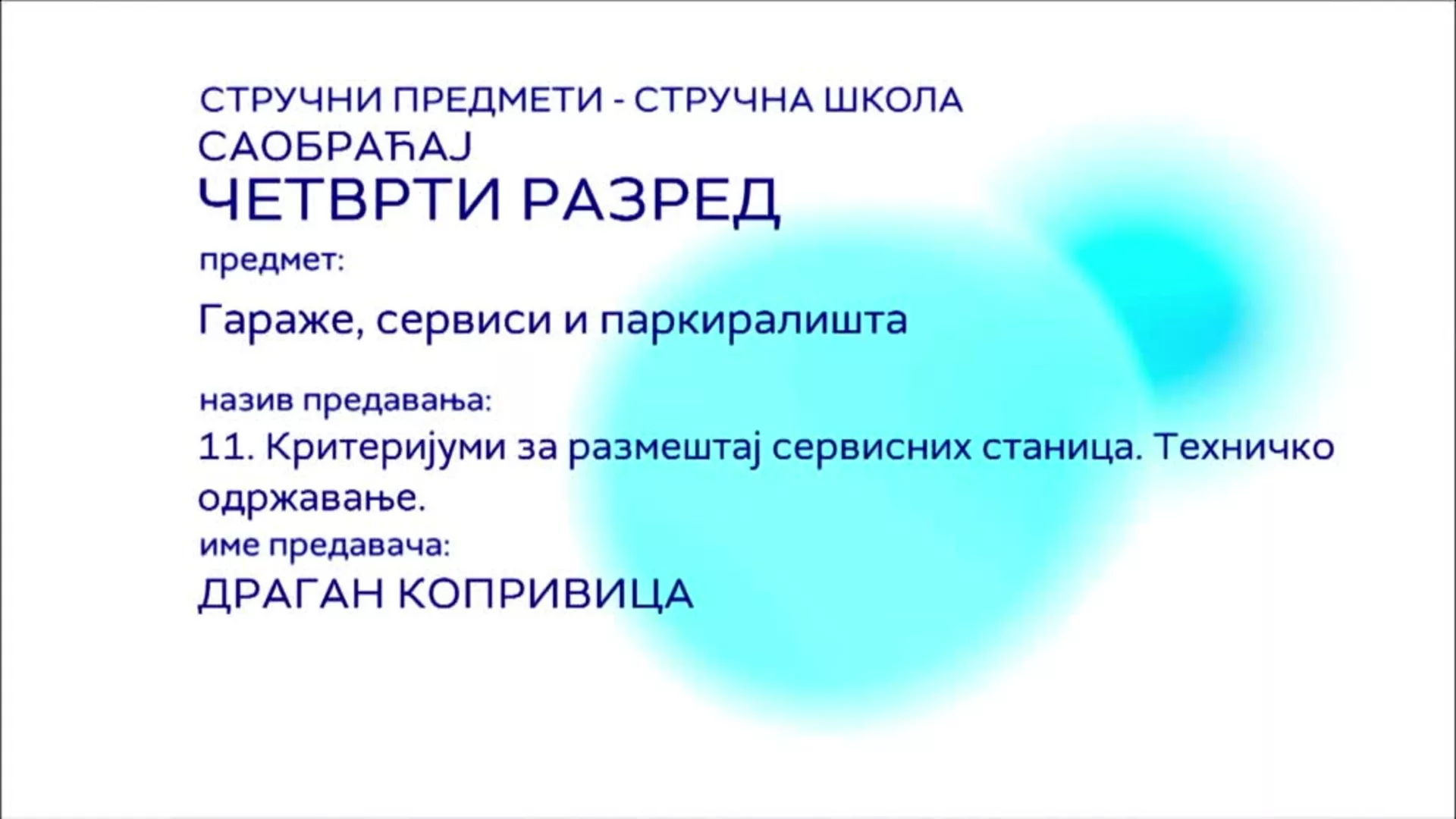 СТРУЧНИ ПРЕДМЕТИ - СТРУЧНА ШКОЛА
САОБРАЋАЈ
ЧЕТВРТИ РАЗРЕД
предмет:
Гараже, сервиси и паркиралишта

назив предавања:
11. Критеријуми за размештај сервисних станица. Техничко одржавање.
име предавача:
ДРАГАН КОПРИВИЦА